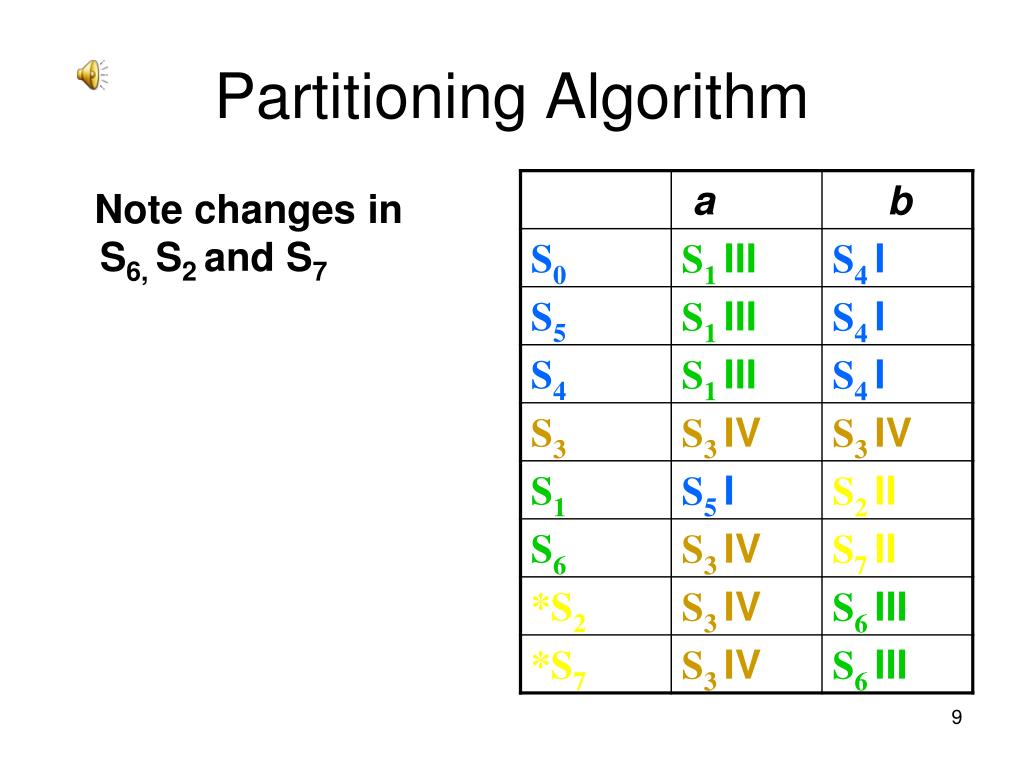 Partitioning Algorithm

Note changes in $S_{6,}$ $S_2$ and $S_7$

| | a | b |
|---|---|---|
| $S_0$ | $S_1$ III | $S_4$ I |
| $S_5$ | $S_1$ III | $S_4$ I |
| $S_4$ | $S_1$ III | $S_4$ I |
| $S_3$ | $S_3$ IV | $S_3$ IV |
| $S_1$ | $S_5$ I | $S_2$ II |
| $S_6$ | $S_3$ IV | $S_7$ II |
| $*S_2$ | $S_3$ IV | $S_6$ III |
| $*S_7$ | $S_3$ IV | $S_6$ III |

9